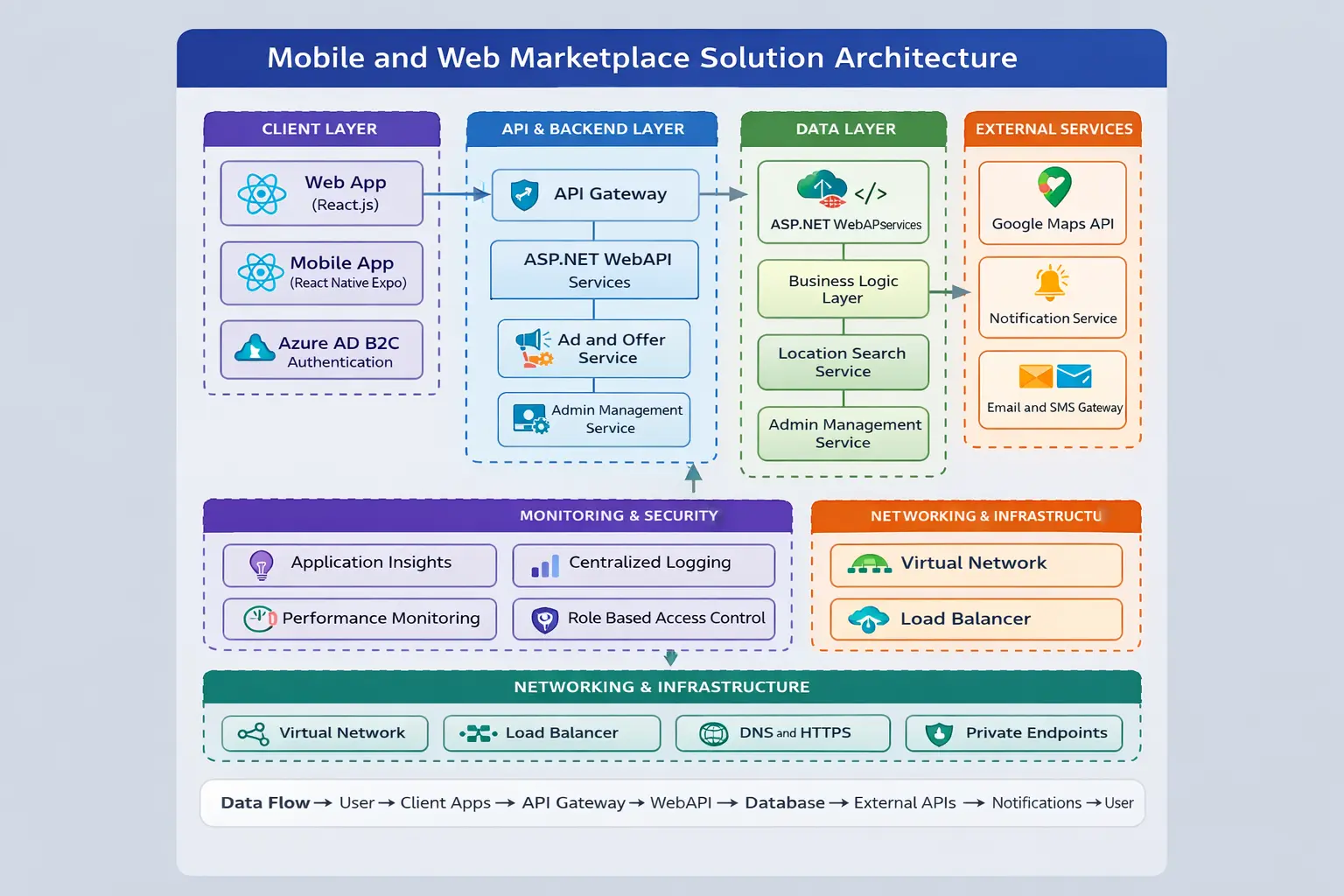 Mobile and Web Marketplace Solution Architecture

CLIENT LAYER

Web App
(React.js)

Mobile App
(React Native Expo)

Azure AD B2C
Authentication

API & BACKEND LAYER

API Gateway

ASP.NET WebAPI
Services

Ad and Offer
Service

Admin Management
Service

DATA LAYER

</>

ASP.NET WebAPServices

Business Logic
Layer

Location Search
Service

Admin Management
Service

EXTERNAL SERVICES

Google Maps API

Notification Service

Email and SMS Gateway

MONITORING & SECURITY

Application Insights

Centralized Logging

Performance Monitoring

Role Based Access Control

NETWORKING & INFRASTRUCTU

Virtual Network

Load Balancer

NETWORKING & INFRASTRUCTURE

Virtual Network

Load Balancer

DNS and HTTPS

Private Endpoints

Data Flow → User → Client Apps → API Gateway → WebAPI → Database → External APIs → Notifications → User